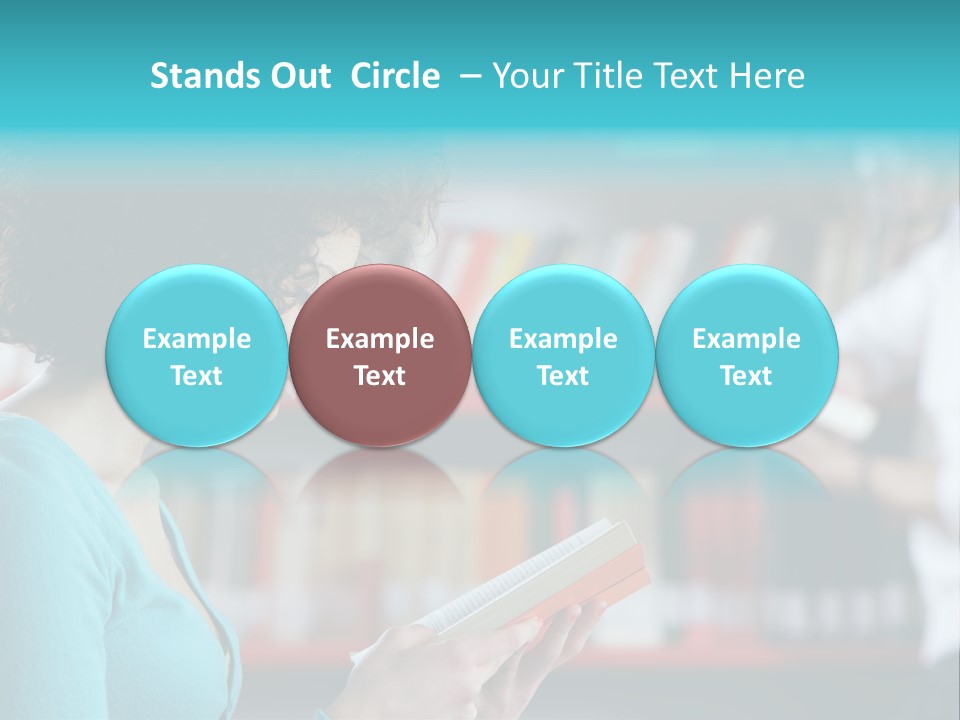 Stands Out Circle – Your Title Text Here

Example Text

Example Text

Example Text

Example Text